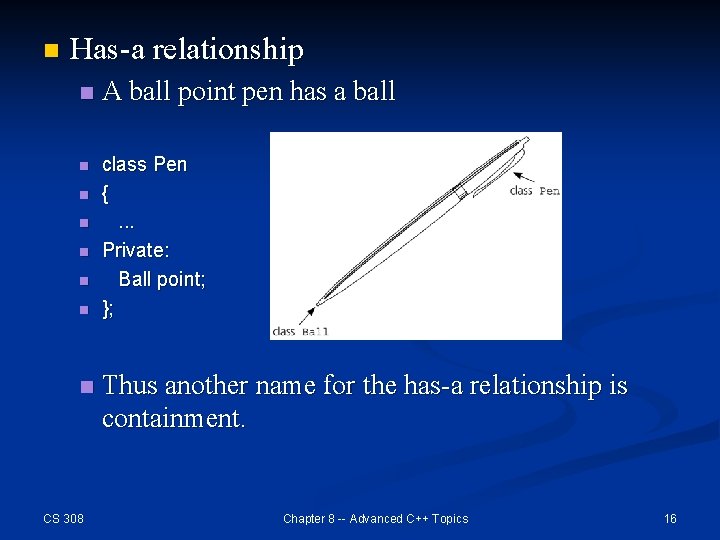 Has-a relationship

A ball point pen has a ball

class Pen
{
...
Private:
Ball point;
};

class Pen

class Ball

Thus another name for the has-a relationship is containment.

CS 308

Chapter 8 -- Advanced C++ Topics

16